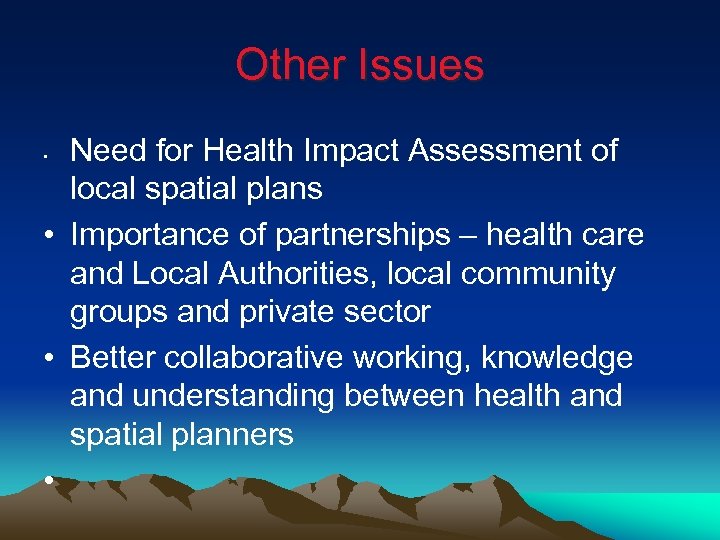 Other Issues

• Need for Health Impact Assessment of local spatial plans
• Importance of partnerships – health care and Local Authorities, local community groups and private sector
• Better collaborative working, knowledge and understanding between health and spatial planners
•